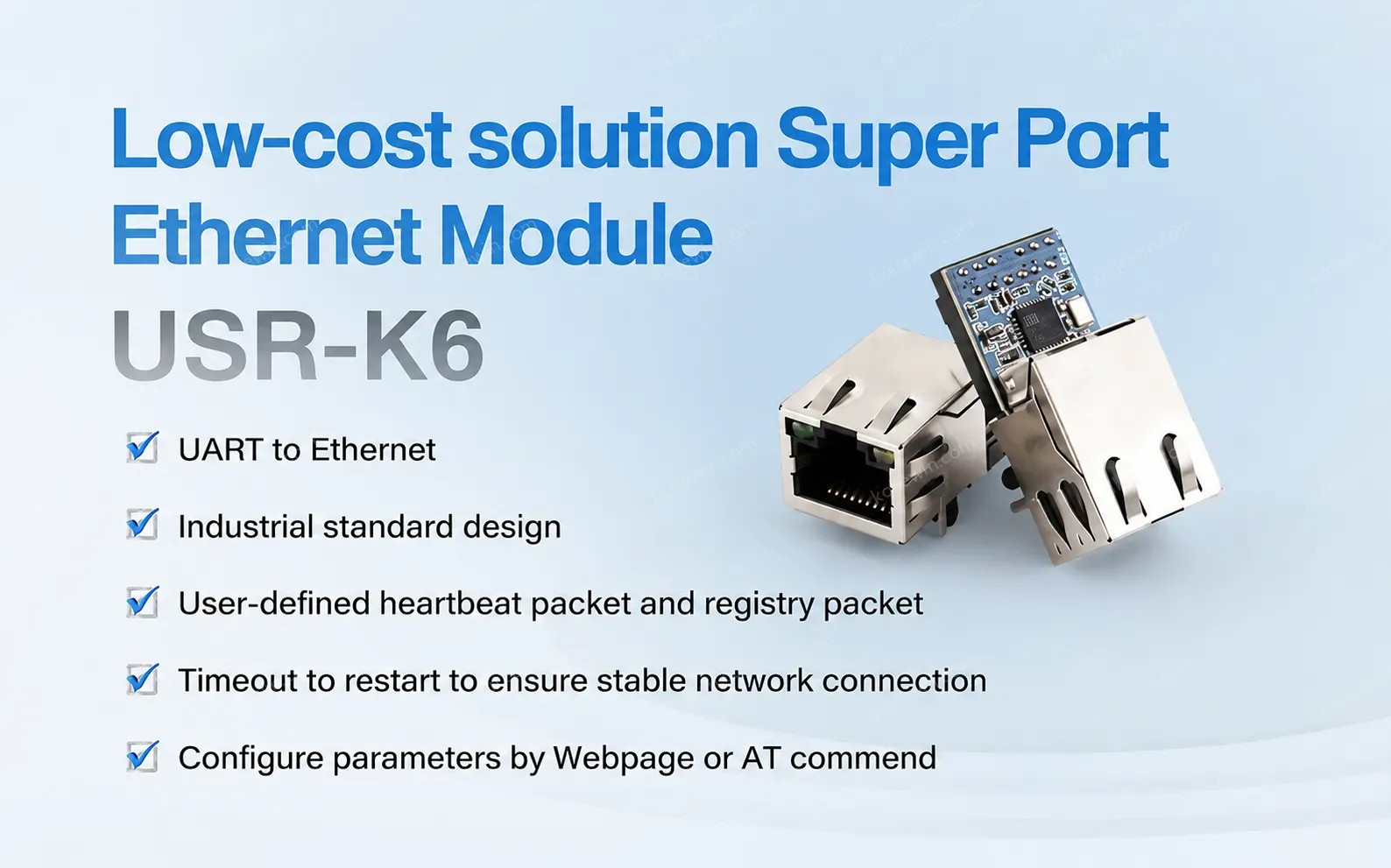 Low-cost solution Super Port Ethernet Module

USR-K6

UART to Ethernet

Industrial standard design

User-defined heartbeat packet and registry packet

Timeout to restart to ensure stable network connection

Configure parameters by Webpage or AT commend